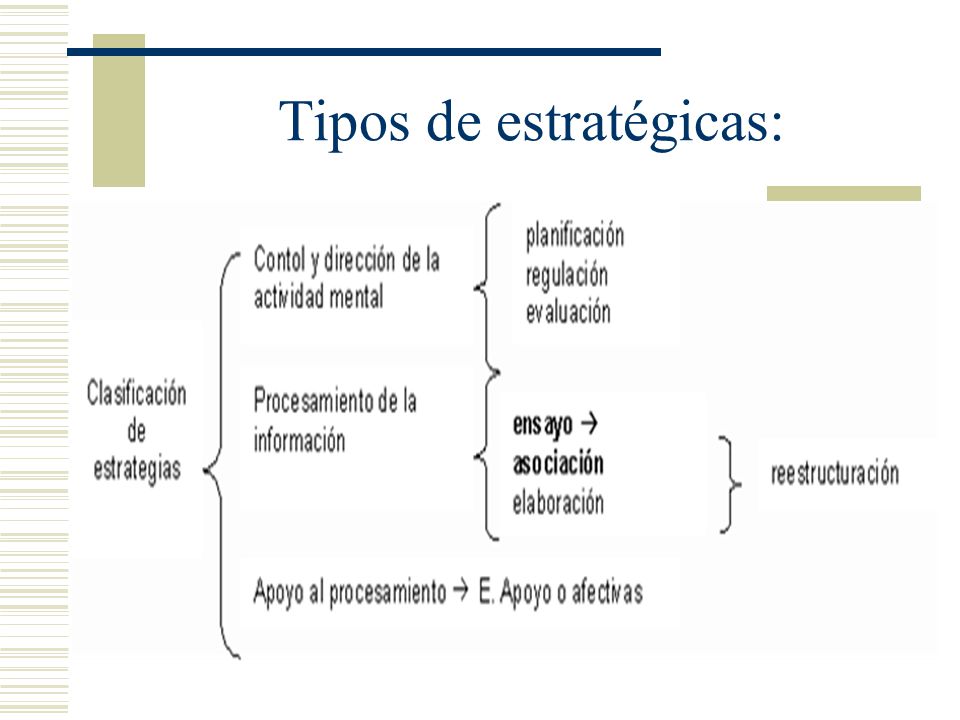 Tipos de estratégicas:

Clasificación de estrategias

Contol y dirección de la actividad mental

planificación
regulación
evaluación

Procesamiento de la información

ensayo →
asociación
elaboración

reestructuración

Apoyo al procesamiento → E. Apoyo o afectivas